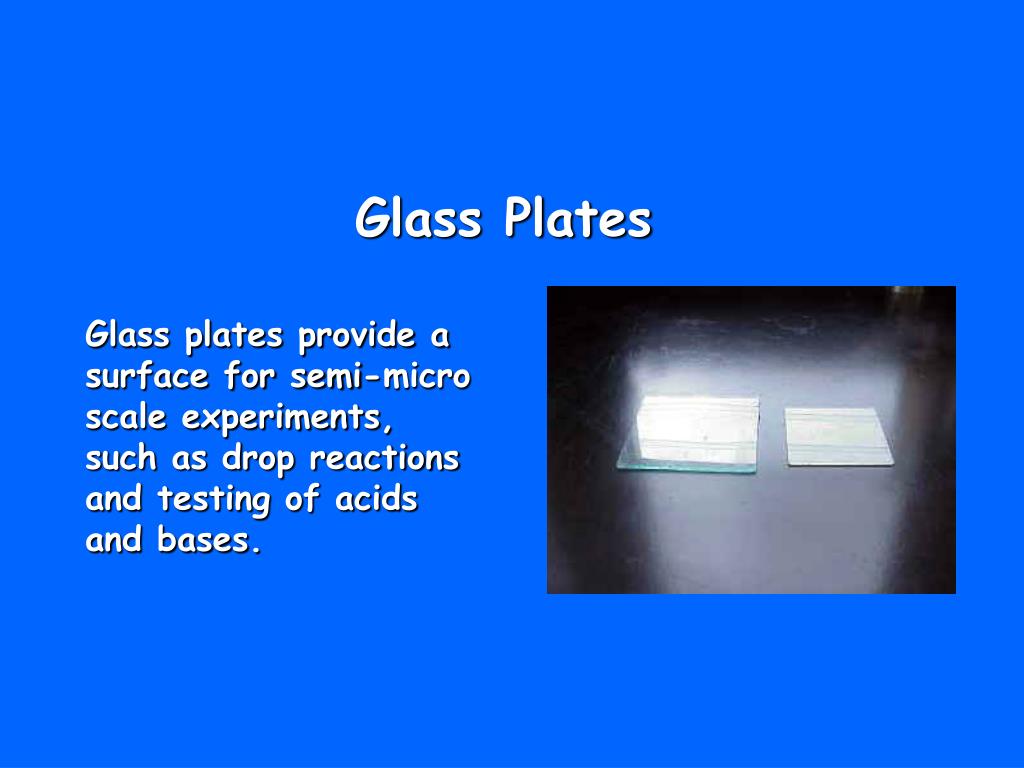 Glass Plates

Glass plates provide a surface for semi-micro scale experiments, such as drop reactions and testing of acids and bases.